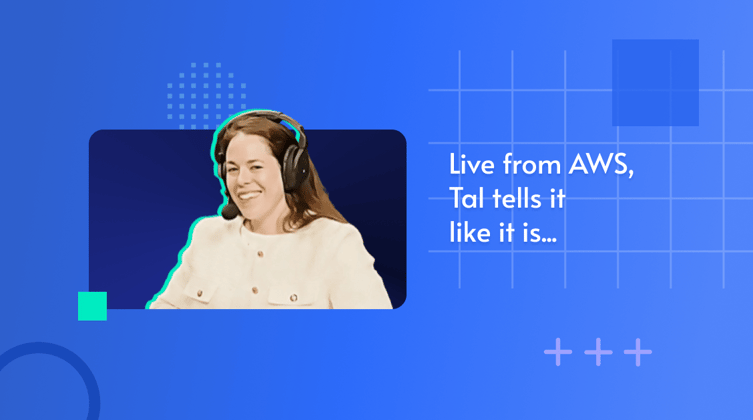 Live from AWS,
Tal tells it
like it is...